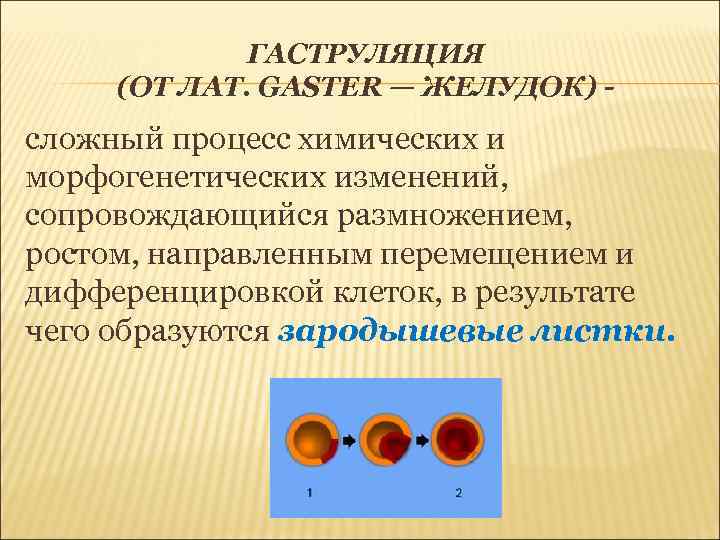 ГАСТРУЛЯЦИЯ (ОТ ЛАТ. GASTER — ЖЕЛУДОК) -

сложный процесс химических и морфогенетических изменений, сопровождающийся размножением, ростом, направленным перемещением и дифференцировкой клеток, в результате чего образуются зародышевые листки.

1

2